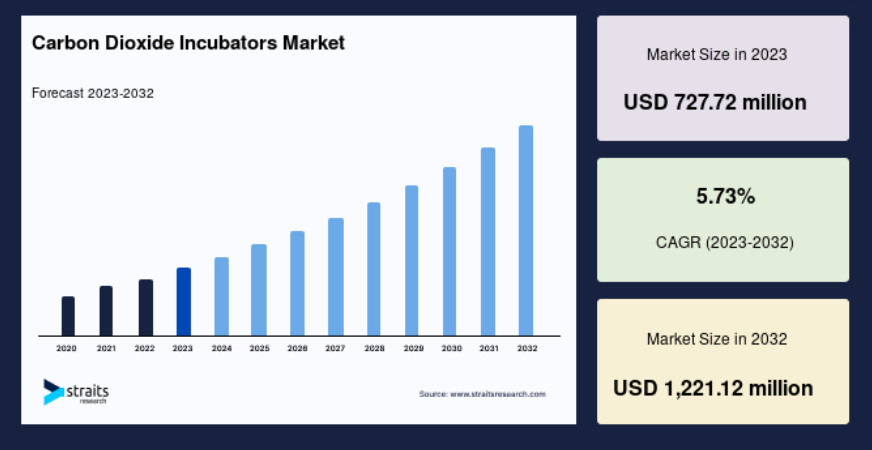 Carbon Dioxide Incubators Market

Forecast 2023-2032

2020 2021 2022 2023 2024 2025 2026 2027 2028 2029 2030 2031 2032

straits research

Source: www.straitsresearch.com

Market Size in 2023

USD 727.72 million

5.73%

CAGR (2023-2032)

Market Size in 2032

USD 1,221.12 million